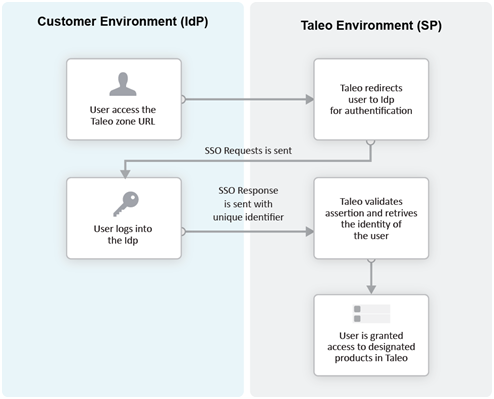 Customer Environment (IdP)

Taleo Environment (SP)

User access the Taleo zone URL

Taleo redirects user to Idp for authentification

SSO Requests is sent

User logs into the Idp

SSO Response is sent with unique identifier

Taleo validates assertion and retrives the identity of the user

User is granted access to designated products in Taleo